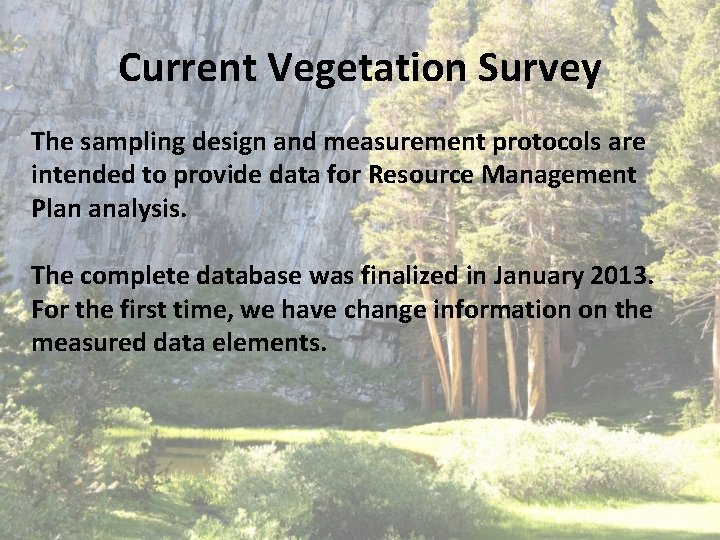 Current Vegetation Survey

The sampling design and measurement protocols are intended to provide data for Resource Management Plan analysis.

The complete database was finalized in January 2013. For the first time, we have change information on the measured data elements.